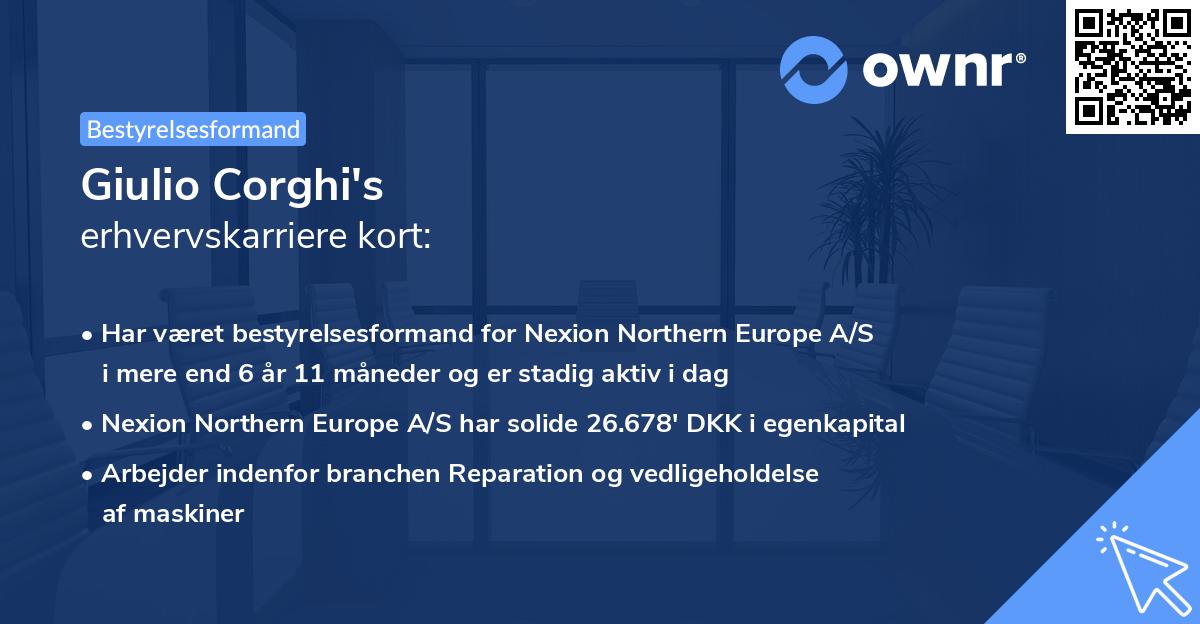 ownr®

Bestyrelsesformand

Giulio Corghi's
erhvervskarriere kort:

• Har været bestyrelsesformand for Nexion Northern Europe A/S i mere end 6 år 11 måneder og er stadig aktiv i dag

• Nexion Northern Europe A/S har solide 26.678' DKK i egenkapital

• Arbejder indenfor branchen Reparation og vedligeholdelse af maskiner